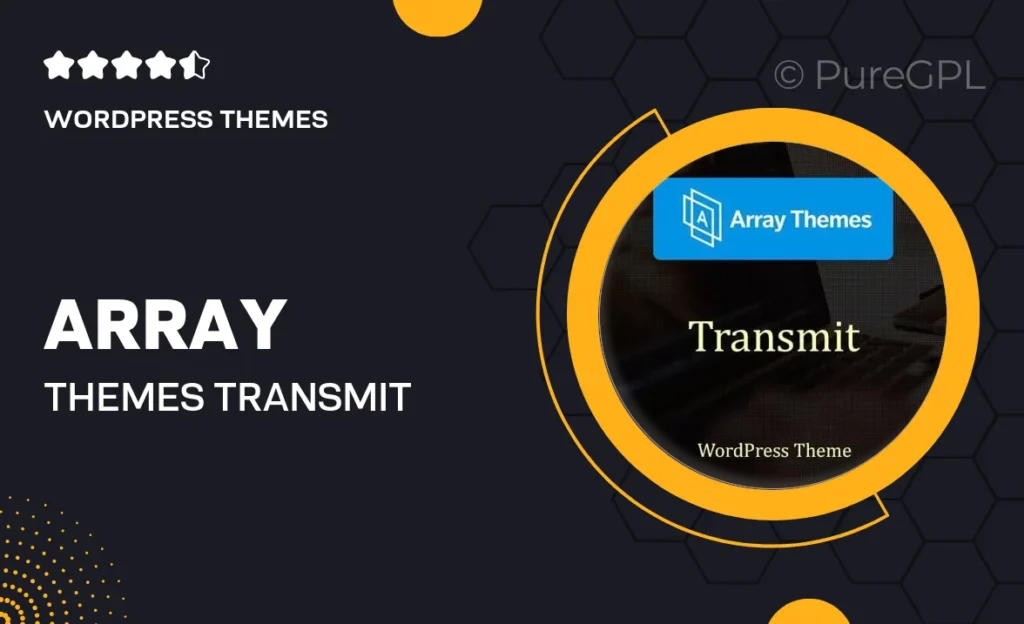 WORDPRESS THEMES

© PureGPL

ARRAY

THEMES TRANSMIT

A Array Themes

Transmit

WordPress Theme